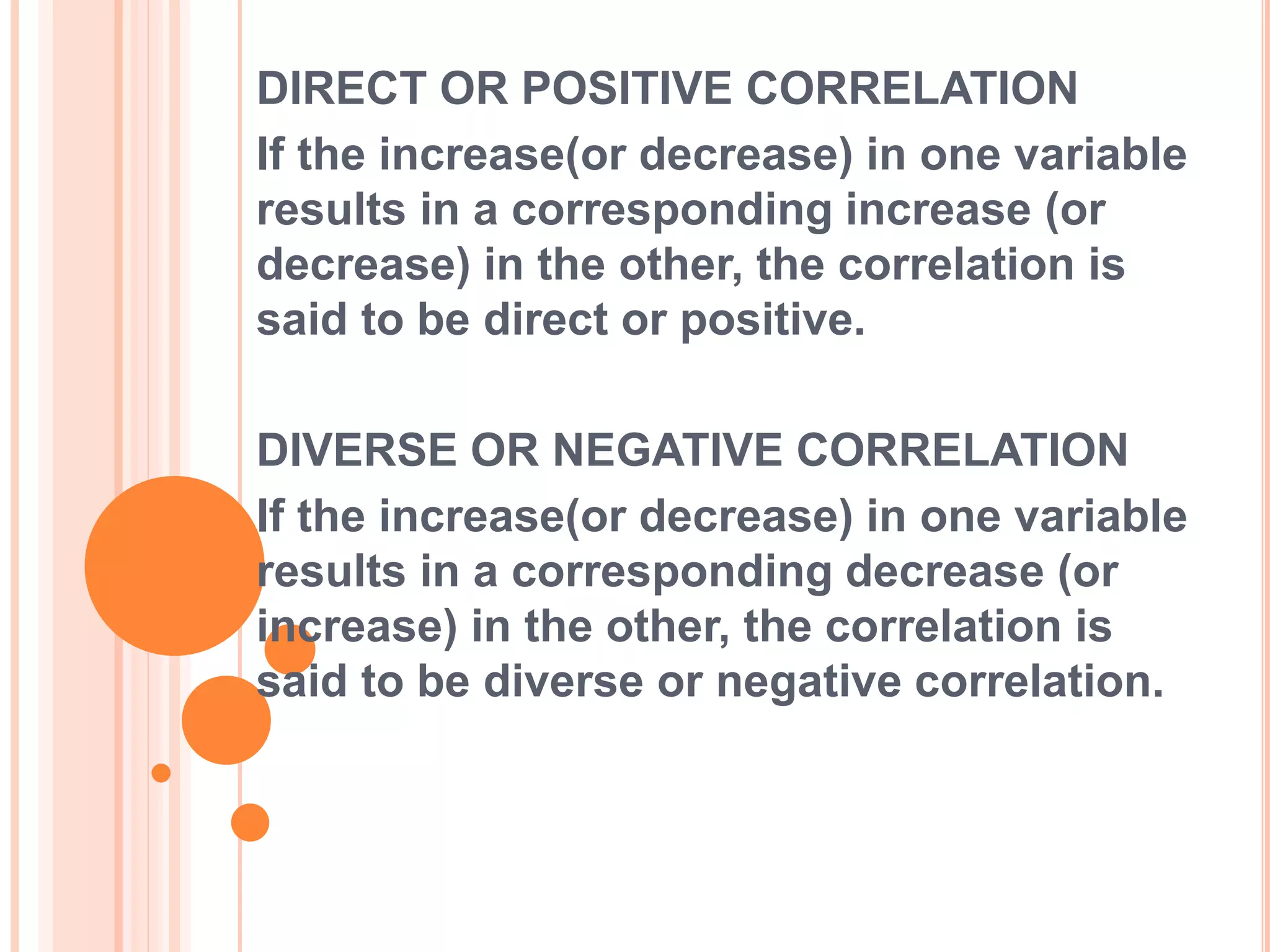 DIRECT OR POSITIVE CORRELATION

If the increase(or decrease) in one variable results in a corresponding increase (or decrease) in the other, the correlation is said to be direct or positive.

DIVERSE OR NEGATIVE CORRELATION

If the increase(or decrease) in one variable results in a corresponding decrease (or increase) in the other, the correlation is said to be diverse or negative correlation.